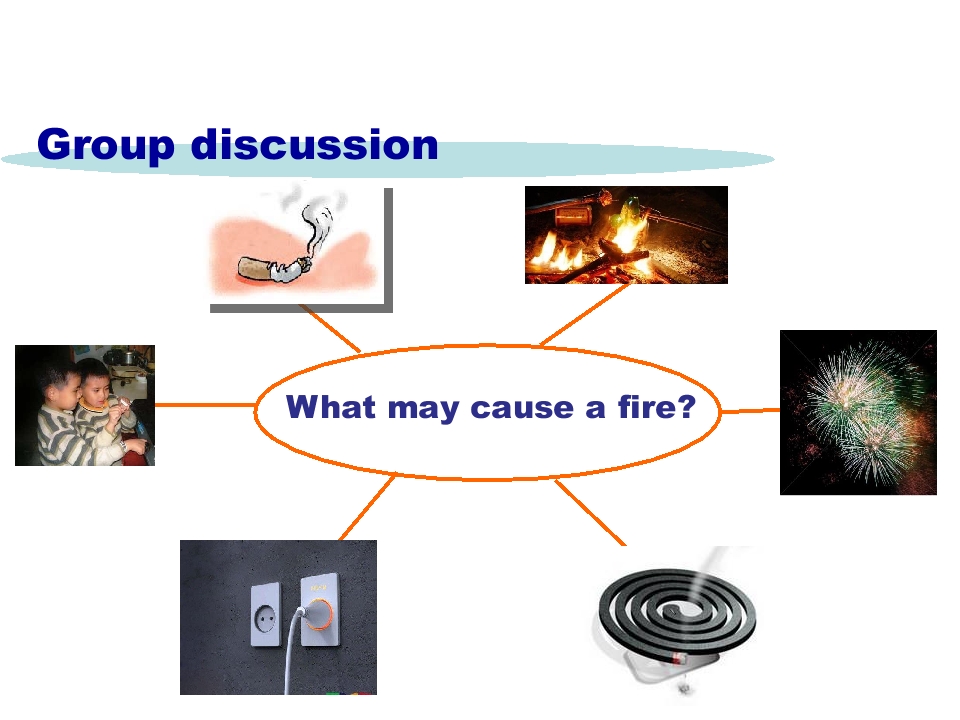 Group discussion

What may cause a fire?